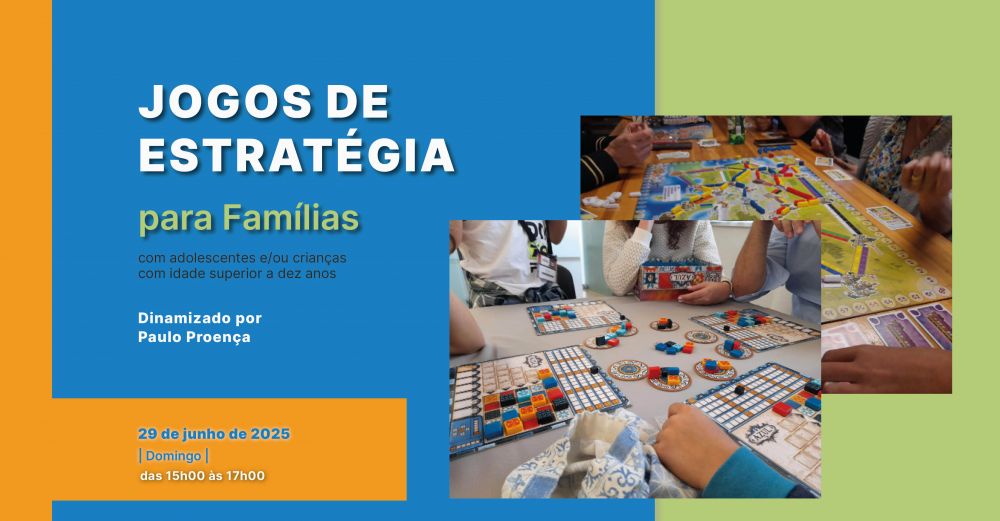 JOGOS DE ESTRATÉGIA

para Famílias

com adolescentes e/ou crianças com idade superior a dez anos

Dinamizado por Paulo Proença

29 de junho de 2025

| Domingo |

das 15h00 às 17h00